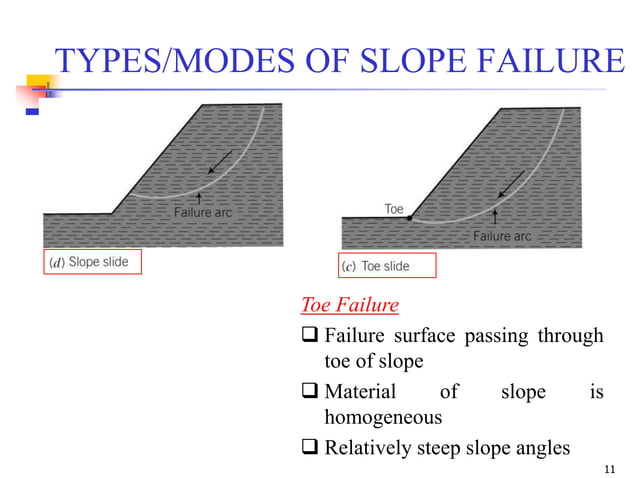 TYPES/MODES OF SLOPE FAILURE

Failure arc

(d) Slope slide

Toe

Failure arc

(c) Toe slide

Toe Failure

❑ Failure surface passing through toe of slope

❑ Material of slope is homogeneous

❑ Relatively steep slope angles

11